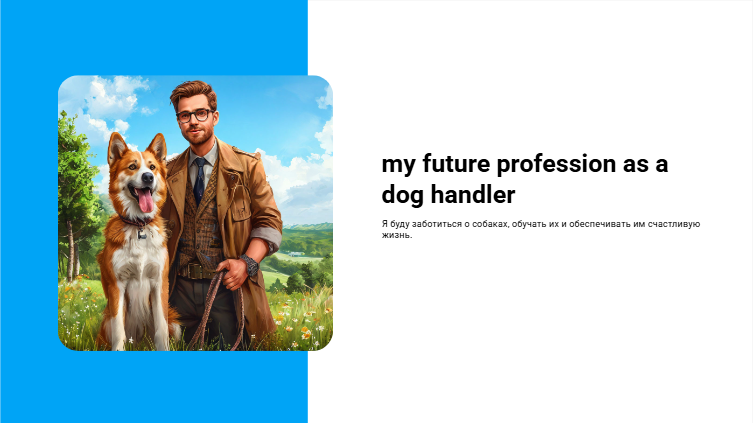 my future profession as a dog handler

Я буду заботиться о собаках, обучать их и обеспечивать им счастливую жизнь.